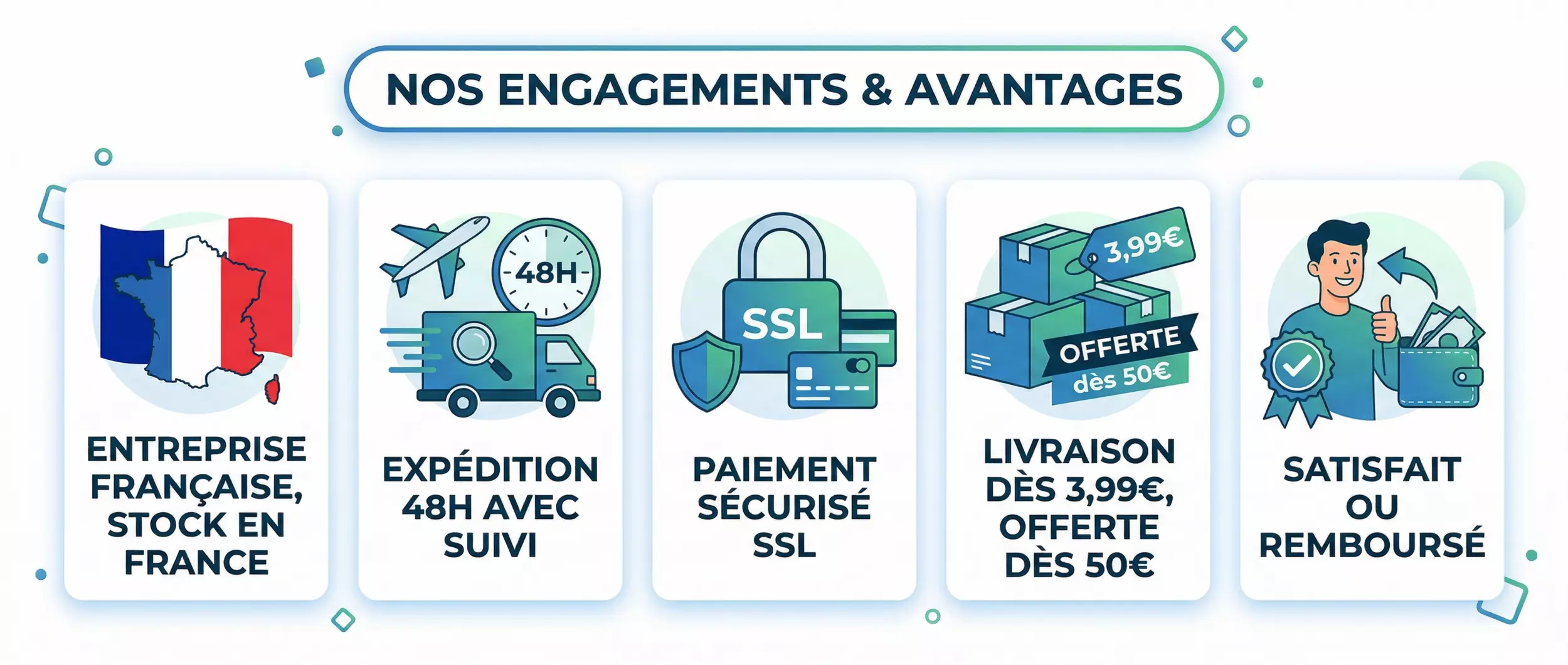 NOS ENGAGEMENTS & AVANTAGES

ENTREPRISE FRANÇAISE, STOCK EN FRANCE

48H

EXPÉDITION 48H AVEC SUIVI

SSL

PAIEMENT SÉCURISÉ SSL

3,99€

OFFERTE dès 50€

LIVRAISON DÈS 3,99€, OFFERTE DÈS 50€

SATISFAIT OU REMBOURSÉ